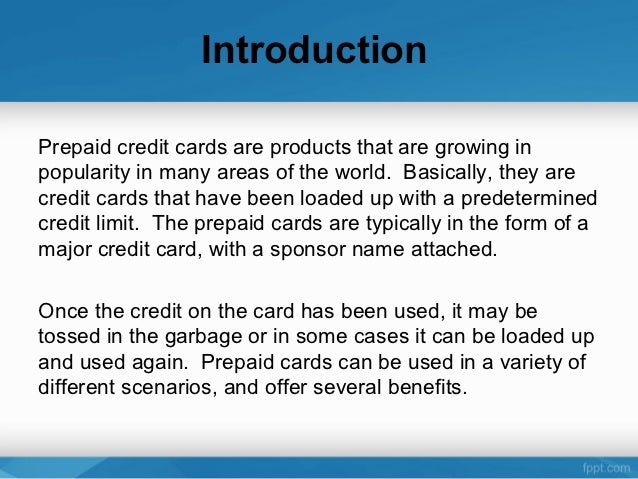 Introduction

Prepaid credit cards are products that are growing in popularity in many areas of the world.  Basically, they are credit cards that have been loaded up with a predetermined credit limit.  The prepaid cards are typically in the form of a major credit card, with a sponsor name attached.

Once the credit on the card has been used, it may be tossed in the garbage or in some cases it can be loaded up and used again.  Prepaid cards can be used in a variety of different scenarios, and offer several benefits.

fppt.com